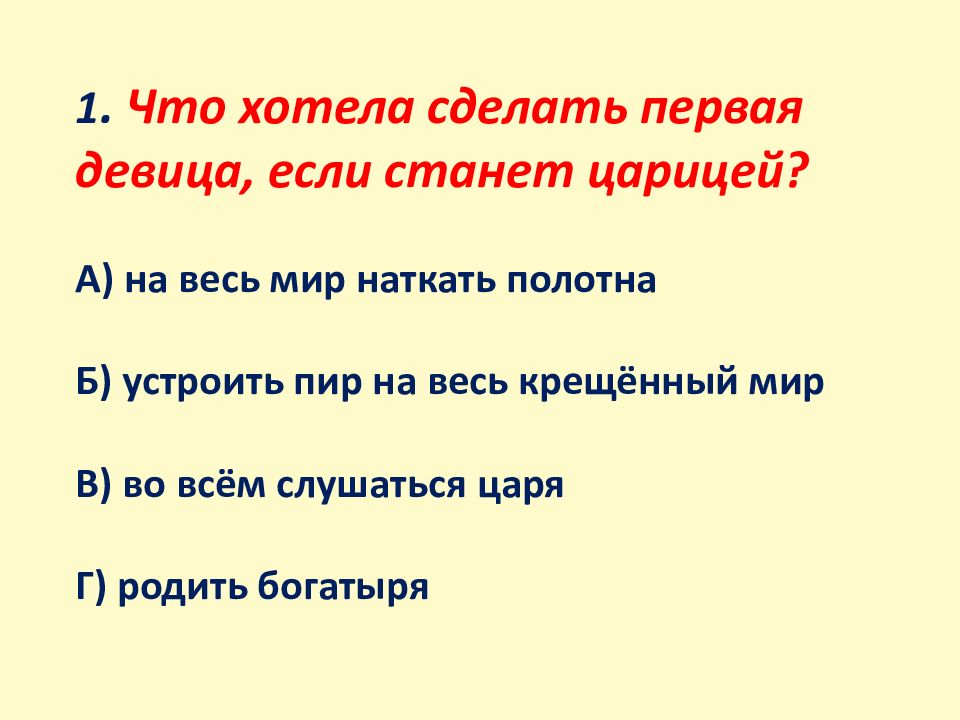 1. Что хотела сделать первая девица, если станет царицей?

А) на весь мир наткать полотна

Б) устроить пир на весь крещённый мир

В) во всём слушаться царя

Г) родить богатыря